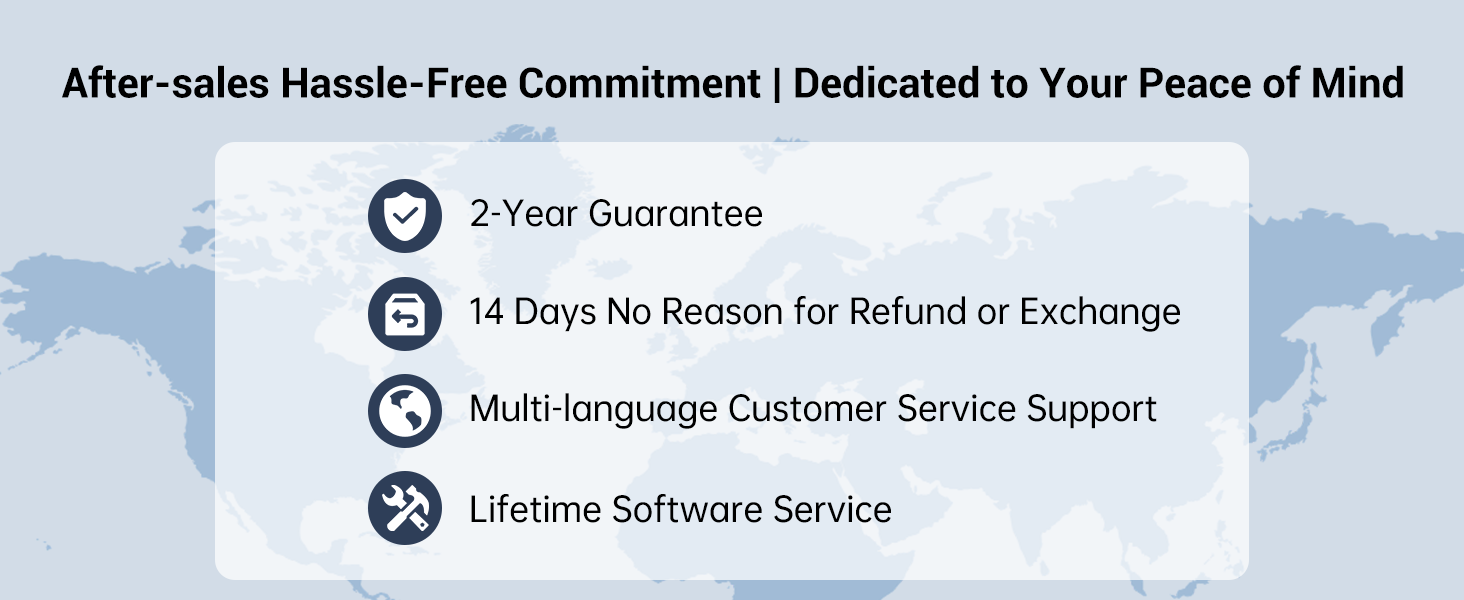 After-sales Hassle-Free Commitment | Dedicated to Your Peace of Mind

2-Year Guarantee

14 Days No Reason for Refund or Exchange

Multi-language Customer Service Support

Lifetime Software Service